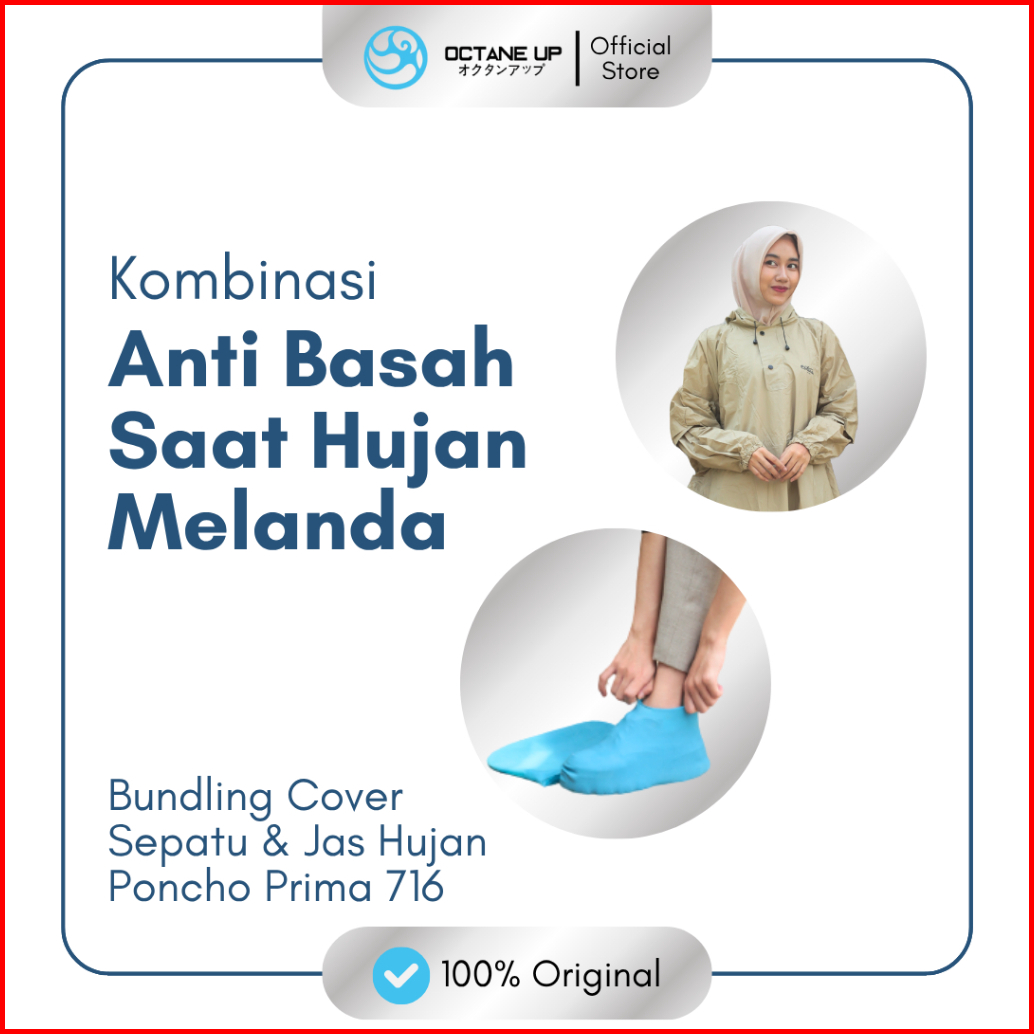 OCTANE UP
オクタンアップ
Official Store

Kombinasi
Anti Basah Saat Hujan Melanda

Bundling Cover Sepatu & Jas Hujan Poncho Prima 716

100% Original